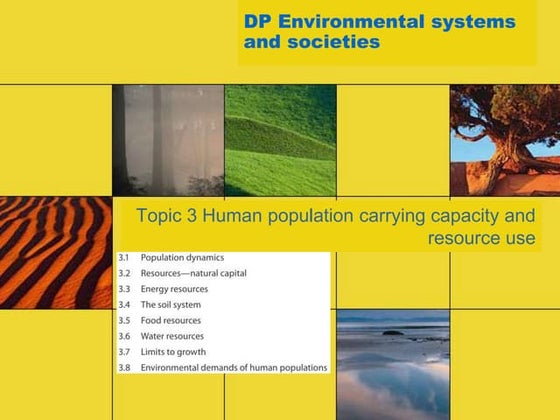 DP Environmental systems and societies

Topic 3 Human population carrying capacity and resource use

3.1 Population dynamics
3.2 Resources—natural capital
3.3 Energy resources
3.4 The soil system
3.5 Food resources
3.6 Water resources
3.7 Limits to growth
3.8 Environmental demands of human populations